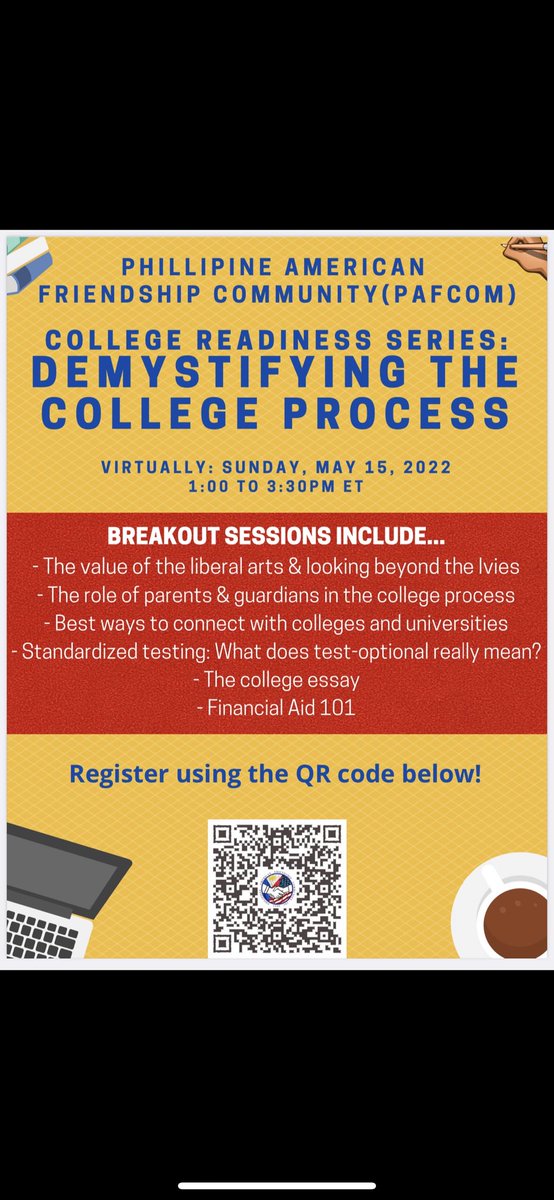 PHILLIPINE AMERICAN FRIENDSHIP COMMUNITY(PAFCOM)

COLLEGE READINESS SERIES: DEMYSTIFYING THE COLLEGE PROCESS

VIRTUALLY: SUNDAY, MAY 15, 2022
1:00 TO 3:30PM ET

BREAKOUT SESSIONS INCLUDE...
- The value of the liberal arts & looking beyond the Ivies
- The role of parents & guardians in the college process
- Best ways to connect with colleges and universities
- Standardized testing: What does test-optional really mean?
- The college essay
- Financial Aid 101

Register using the QR code below!